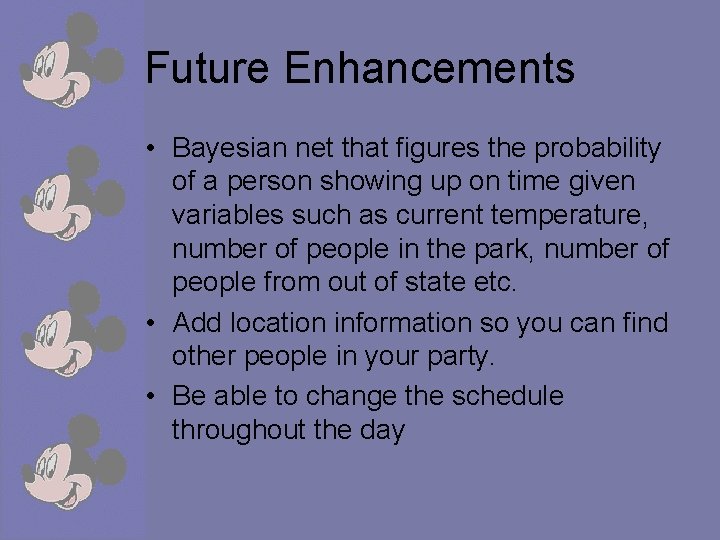 Future Enhancements

• Bayesian net that figures the probability of a person showing up on time given variables such as current temperature, number of people in the park, number of people from out of state etc.
• Add location information so you can find other people in your party.
• Be able to change the schedule throughout the day